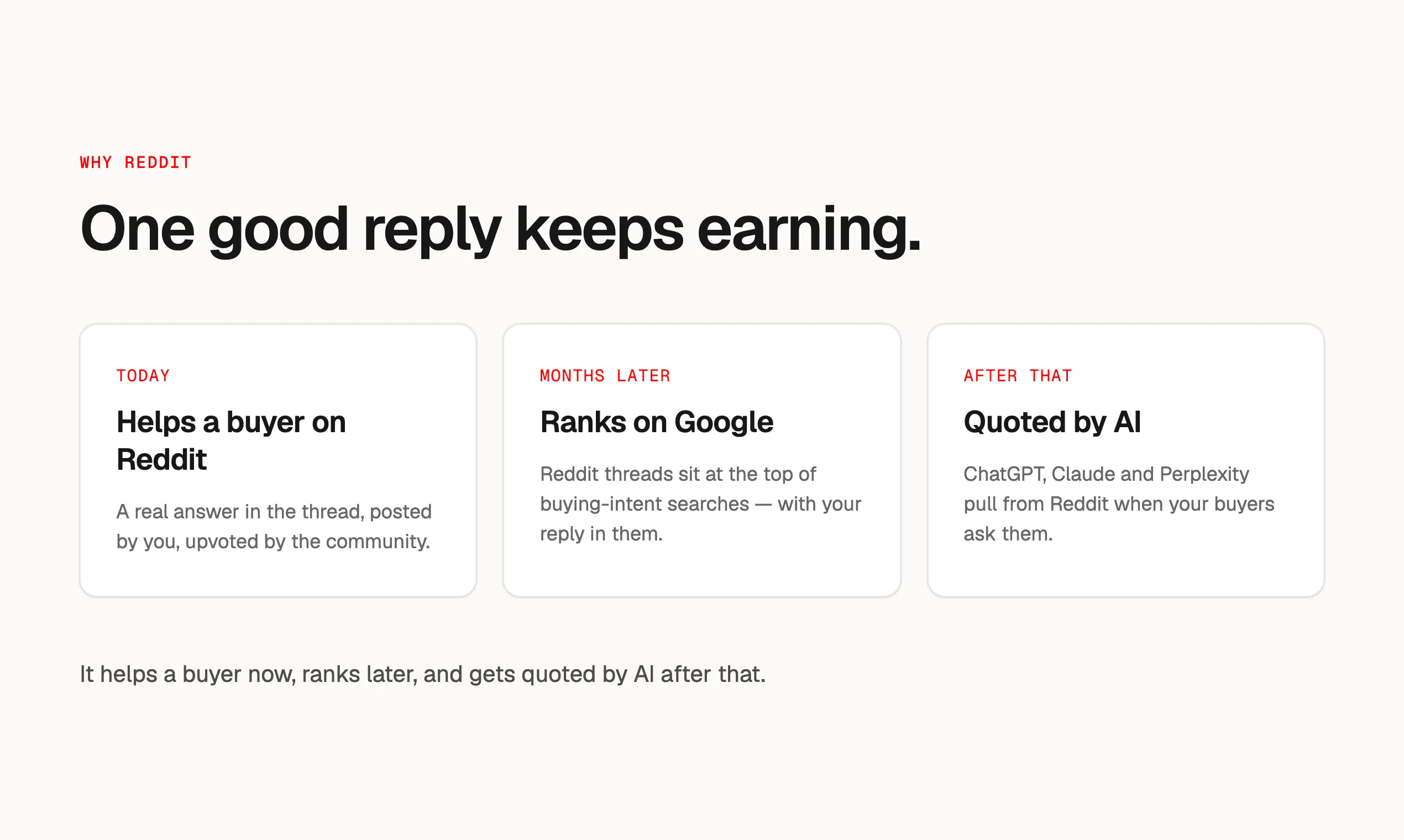 WHY REDDIT

One good reply keeps earning.

TODAY

Helps a buyer on Reddit

A real answer in the thread, posted by you, upvoted by the community.

MONTHS LATER

Ranks on Google

Reddit threads sit at the top of buying-intent searches — with your reply in them.

AFTER THAT

Quoted by AI

ChatGPT, Claude and Perplexity pull from Reddit when your buyers ask them.

It helps a buyer now, ranks later, and gets quoted by AI after that.